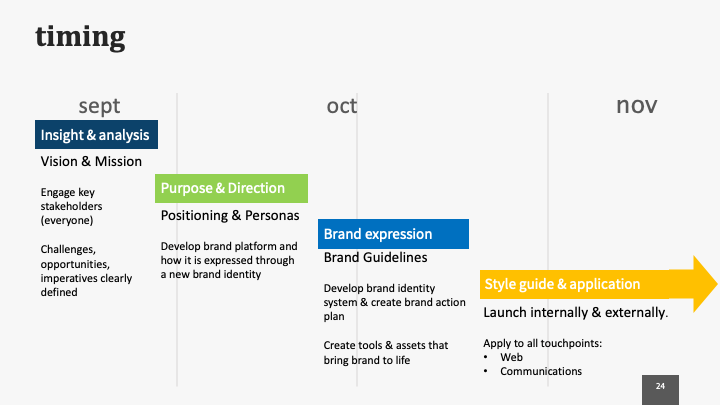 timing

sept

oct

nov

Insight & analysis

Vision & Mission

Engage key stakeholders (everyone)

Challenges, opportunities, imperatives clearly defined

Purpose & Direction

Positioning & Personas

Develop brand platform and how it is expressed through a new brand identity

Brand expression

Brand Guidelines

Develop brand identity system & create brand action plan

Create tools & assets that bring brand to life

Style guide & application

Launch internally & externally.

Apply to all touchpoints:
• Web
• Communications

24